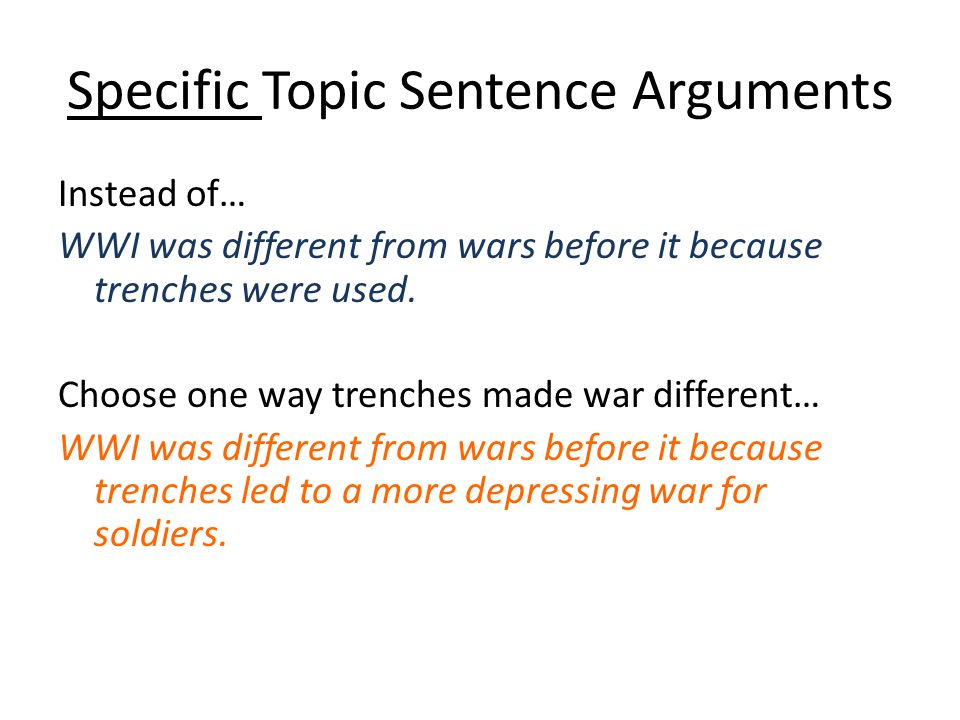 Specific Topic Sentence Arguments

Instead of…

WWI was different from wars before it because trenches were used.

Choose one way trenches made war different…

WWI was different from wars before it because trenches led to a more depressing war for soldiers.